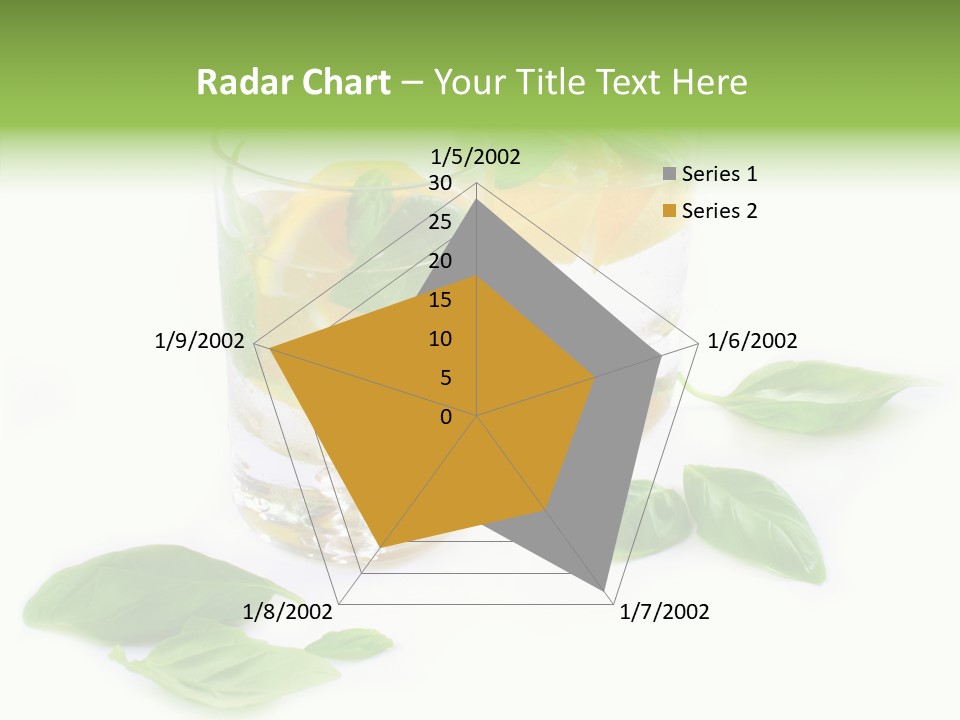 Radar Chart – Your Title Text Here

1/5/2002
30
25
20
15
10
5
0

Series 1
Series 2

1/6/2002
1/7/2002
1/8/2002
1/9/2002